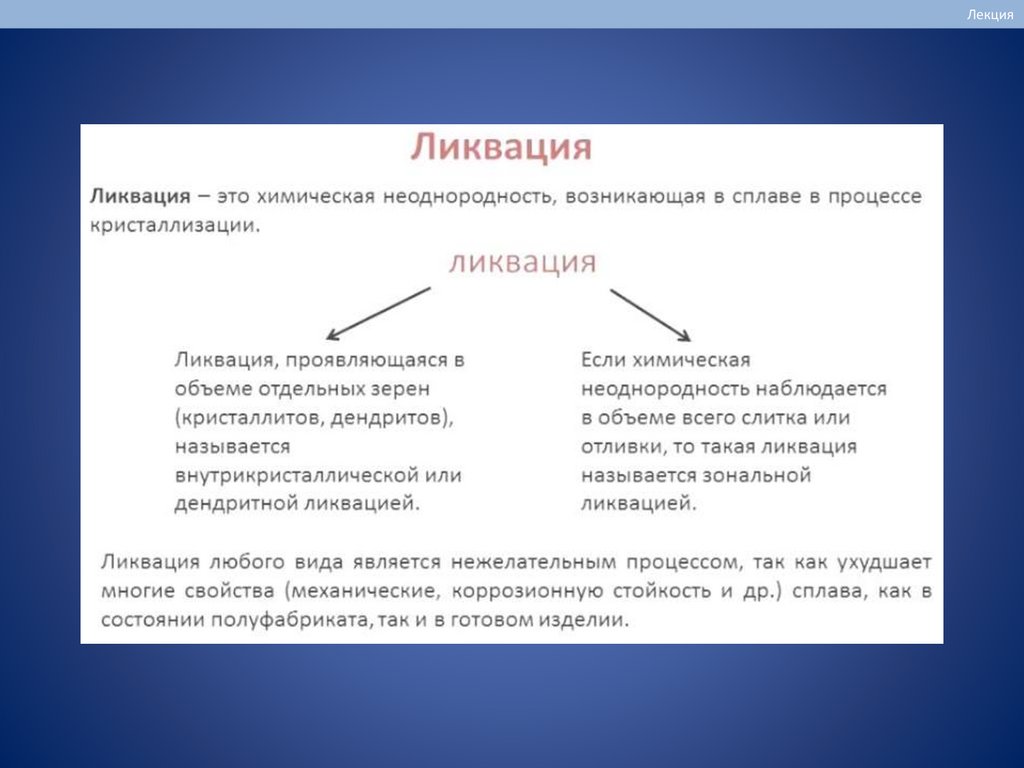 Лекция

Ликвация

Ликвация – это химическая неоднородность, возникающая в сплаве в процессе кристаллизации.

ликвация

Ликвация, проявляющаяся в объеме отдельных зерен (кристаллитов, дендритов), называется внутрикристаллической или дендритной ликвацией.

Если химическая неоднородность наблюдается в объеме всего слитка или отливки, то такая ликвация называется зональной ликвацией.

Ликвация любого вида является нежелательным процессом, так как ухудшает многие свойства (механические, коррозионную стойкость и др.) сплава, как в состоянии полуфабриката, так и в готовом изделии.